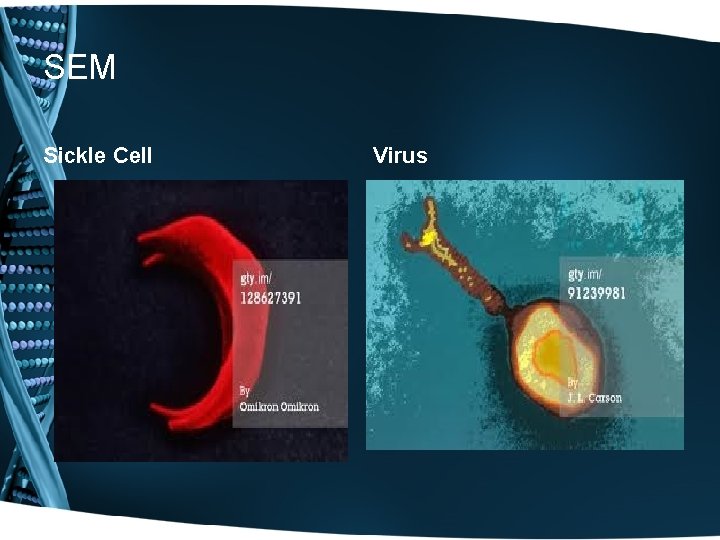 SEM

Sickle Cell

gty.im/
128627391

By
Omikron Omikron

Virus

gty.im/
91239981

By
J. L. Carson